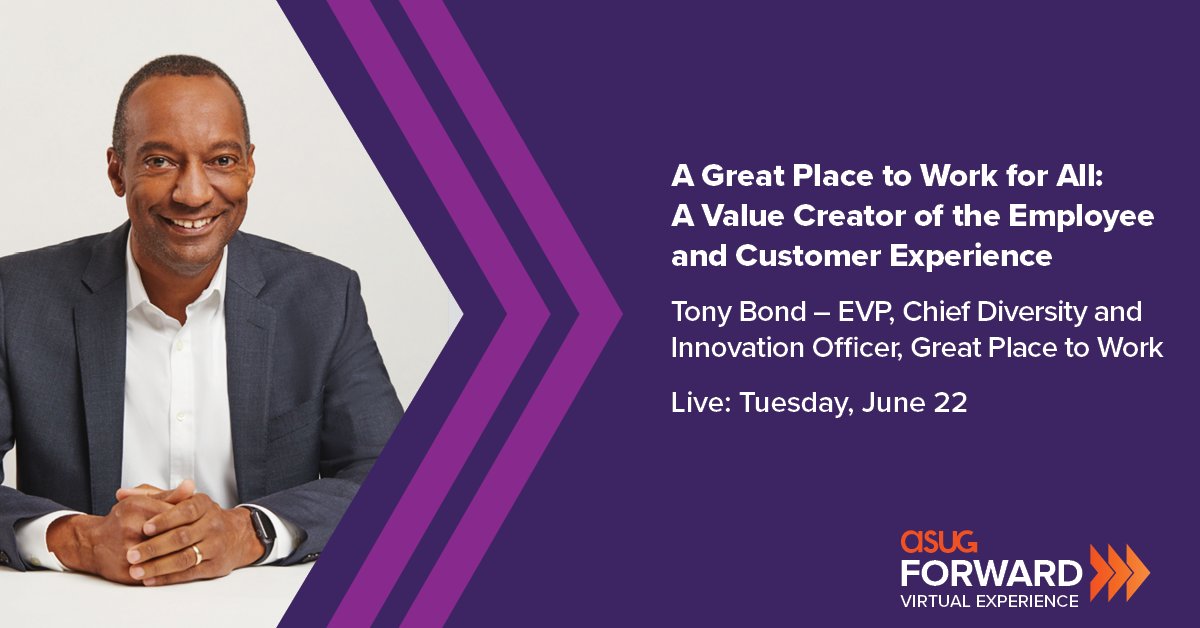 A Great Place to Work for All: A Value Creator of the Employee and Customer Experience

Tony Bond – EVP, Chief Diversity and Innovation Officer, Great Place to Work

Live: Tuesday, June 22

ASUG
FORWARD
VIRTUAL EXPERIENCE